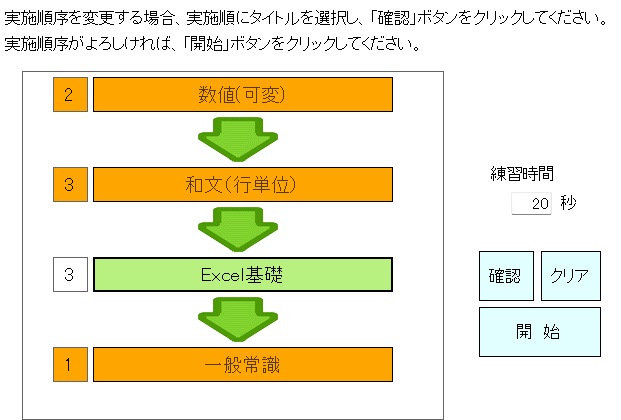 実施順序を変更する場合、実施順にタイトルを選択し、「確認」ボタンをクリックしてください。
実施順序がよろしければ、「開始」ボタンをクリックしてください。

2 数値(可変)

3 和文(行単位)

3 Excel基礎

1 一般常識

練習時間
20 秒

確認
クリア
開 始